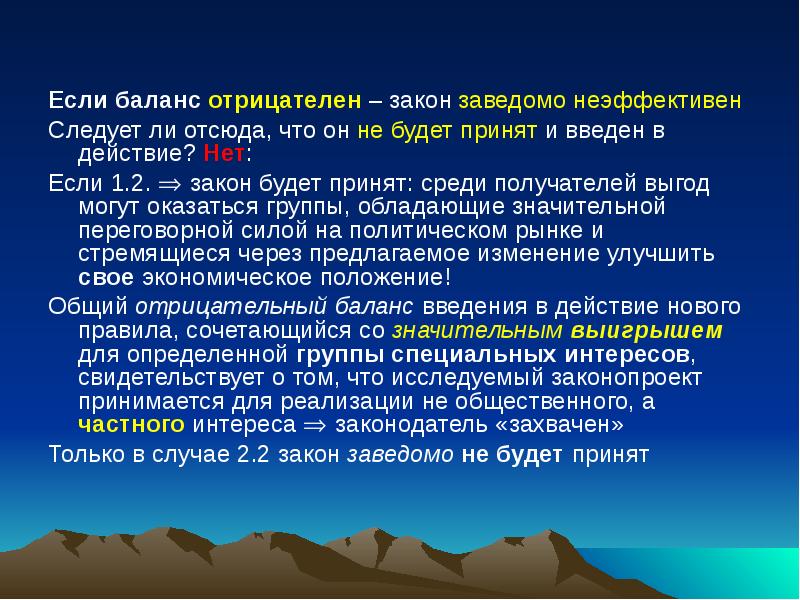 Если баланс отрицателен – закон заведомо неэффективен

Следует ли отсюда, что он не будет принят и введен в действие? Нет:

Если 1.2. $\Rightarrow$ закон будет принят: среди получателей выгод могут оказаться группы, обладающие значительной переговорной силой на политическом рынке и стремящиеся через предлагаемое изменение улучшить свое экономическое положение!

Общий отрицательный баланс введения в действие нового правила, сочетающийся со значительным выигрышем для определенной группы специальных интересов, свидетельствует о том, что исследуемый законопроект принимается для реализации не общественного, а частного интереса $\Rightarrow$ законодатель «захвачен»

Только в случае 2.2 закон заведомо не будет принят